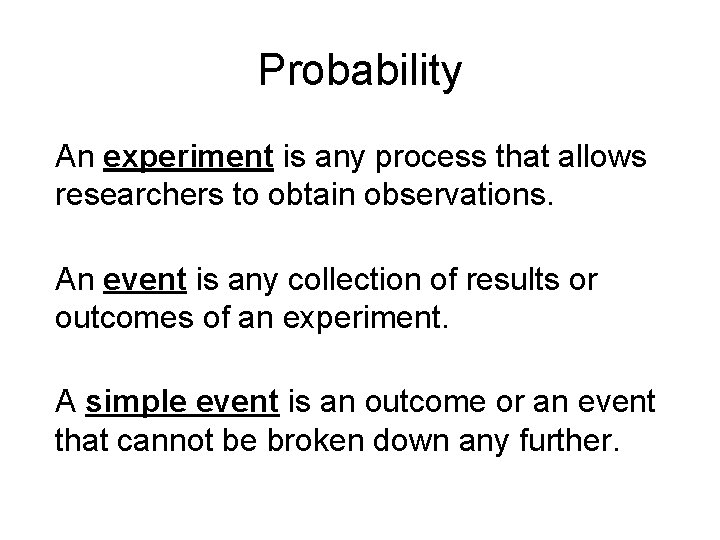 Probability

An experiment is any process that allows researchers to obtain observations.

An event is any collection of results or outcomes of an experiment.

A simple event is an outcome or an event that cannot be broken down any further.